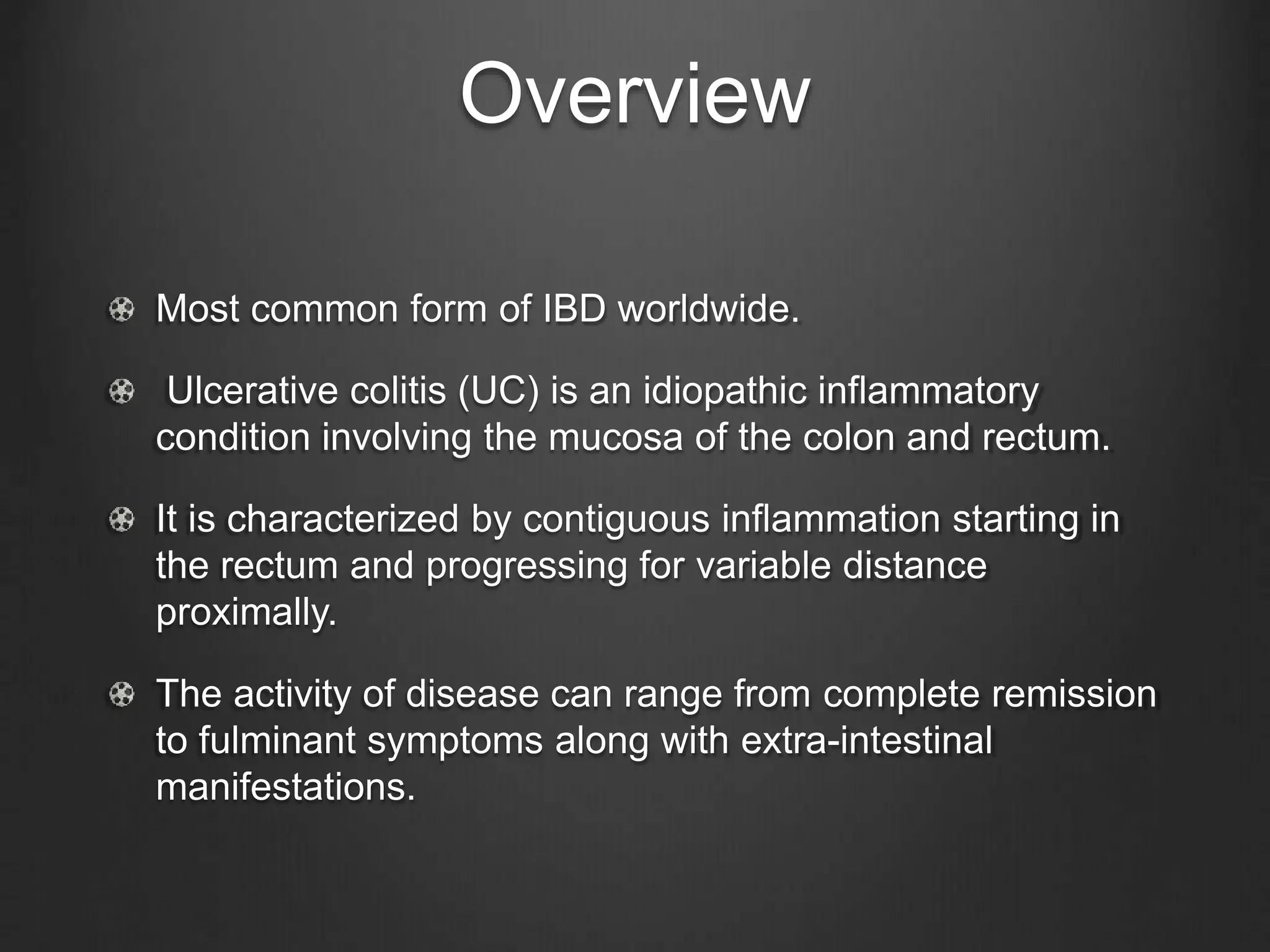 Overview

Most common form of IBD worldwide.

Ulcerative colitis (UC) is an idiopathic inflammatory condition involving the mucosa of the colon and rectum.

It is characterized by contiguous inflammation starting in the rectum and progressing for variable distance proximally.

The activity of disease can range from complete remission to fulminant symptoms along with extra-intestinal manifestations.